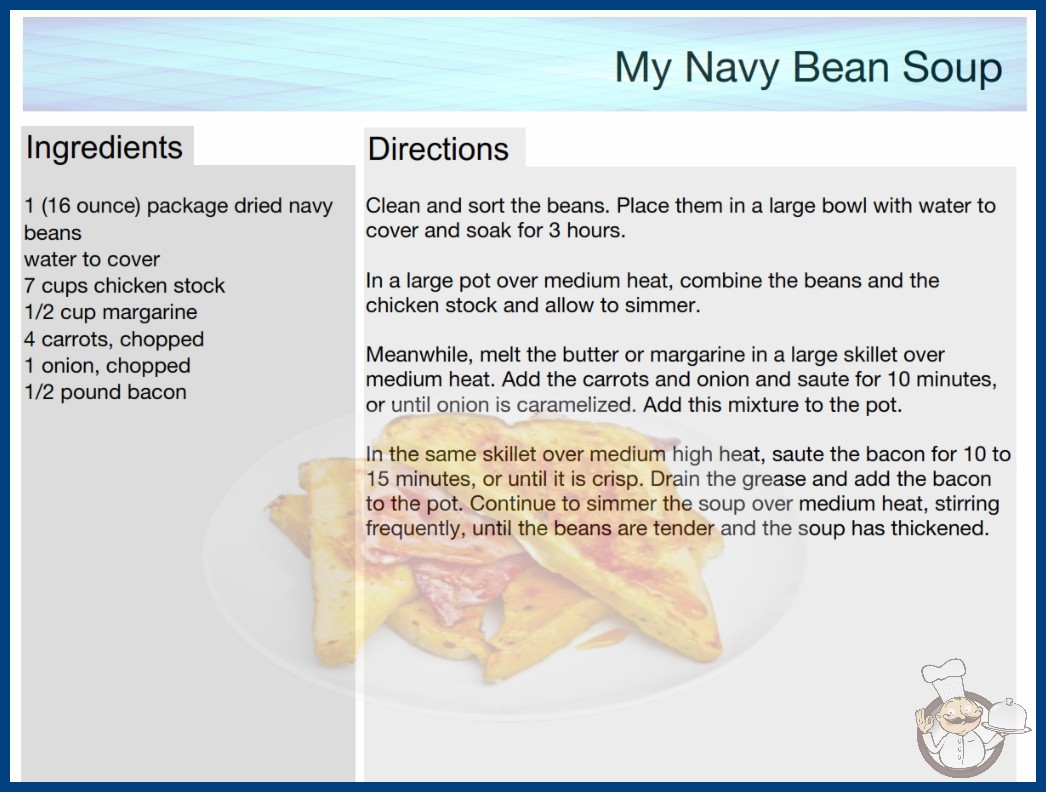 My Navy Bean Soup

Ingredients

1 (16 ounce) package dried navy beans
water to cover
7 cups chicken stock
1/2 cup margarine
4 carrots, chopped
1 onion, chopped
1/2 pound bacon

Directions

Clean and sort the beans. Place them in a large bowl with water to cover and soak for 3 hours.

In a large pot over medium heat, combine the beans and the chicken stock and allow to simmer.

Meanwhile, melt the butter or margarine in a large skillet over medium heat. Add the carrots and onion and saute for 10 minutes, or until onion is caramelized. Add this mixture to the pot.

In the same skillet over medium high heat, saute the bacon for 10 to 15 minutes, or until it is crisp. Drain the grease and add the bacon to the pot. Continue to simmer the soup over medium heat, stirring frequently, until the beans are tender and the soup has thickened.